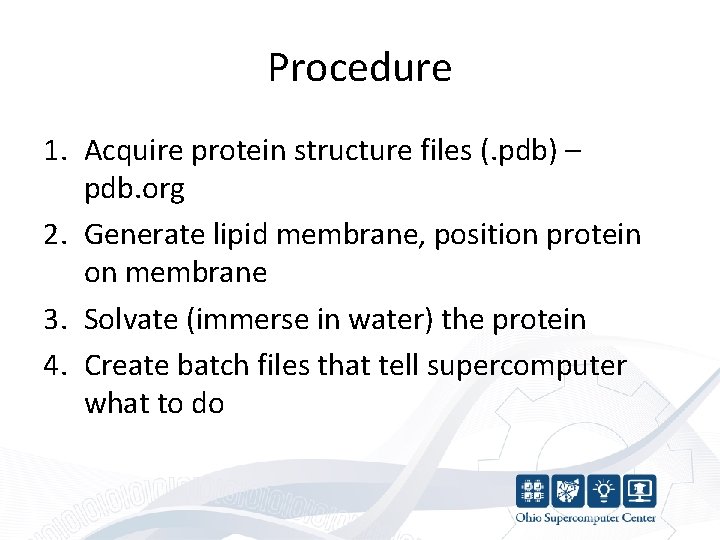 Procedure

1. Acquire protein structure files (.pdb) – pdb.org
2. Generate lipid membrane, position protein on membrane
3. Solvate (immerse in water) the protein
4. Create batch files that tell supercomputer what to do

Ohio Supercomputer Center